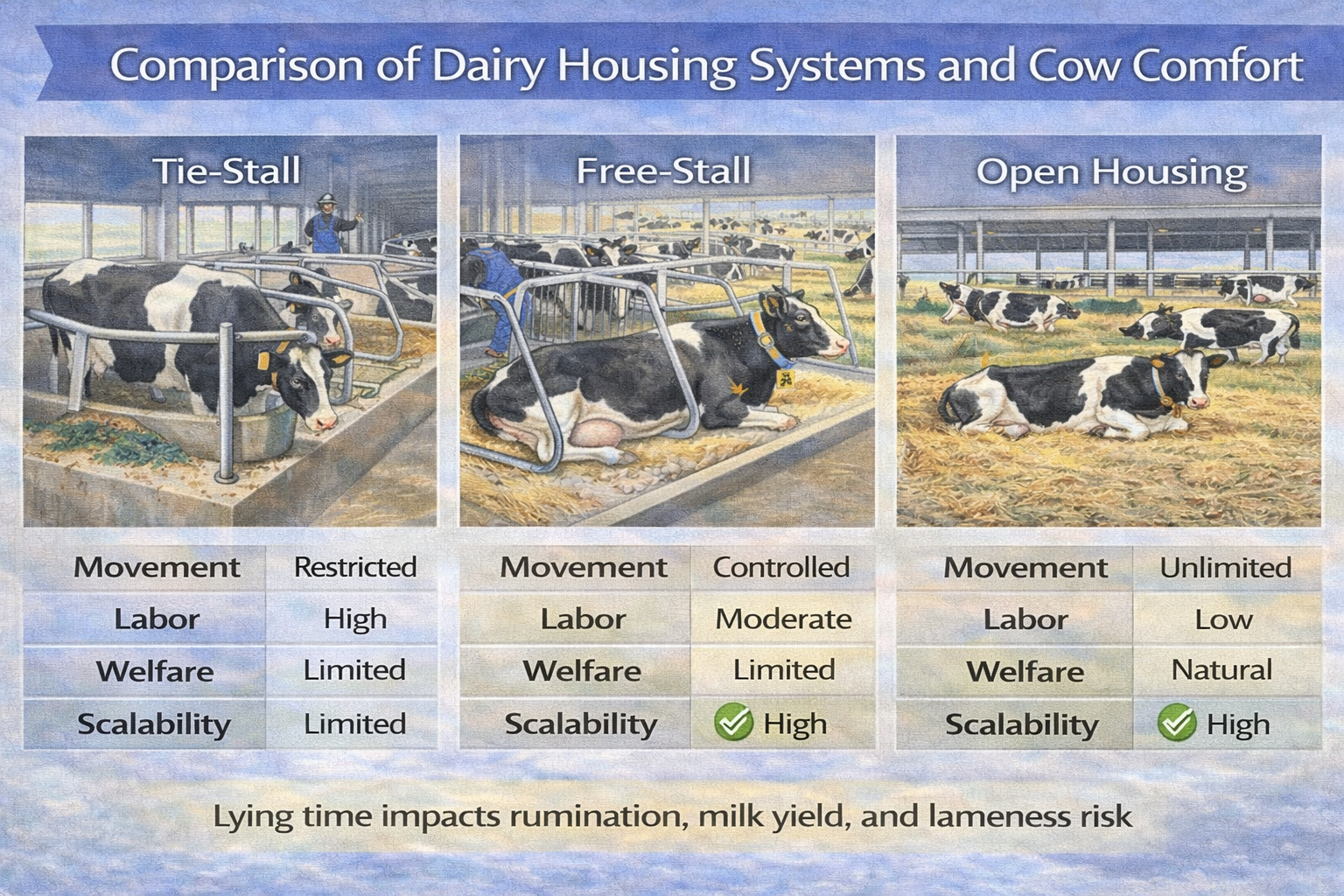 Comparison of Dairy Housing Systems and Cow Comfort

Tie-Stall

| Movement | Restricted |
|---|---|
| Labor | High |
| Welfare | Limited |
| Scalability | Limited |

Free-Stall

| Movement | Controlled |
|---|---|
| Labor | Moderate |
| Welfare | Limited |
| Scalability | High |

Open Housing

| Movement | Unlimited |
|---|---|
| Labor | Low |
| Welfare | Natural |
| Scalability | High |

Lying time impacts rumination, milk yield, and lameness risk